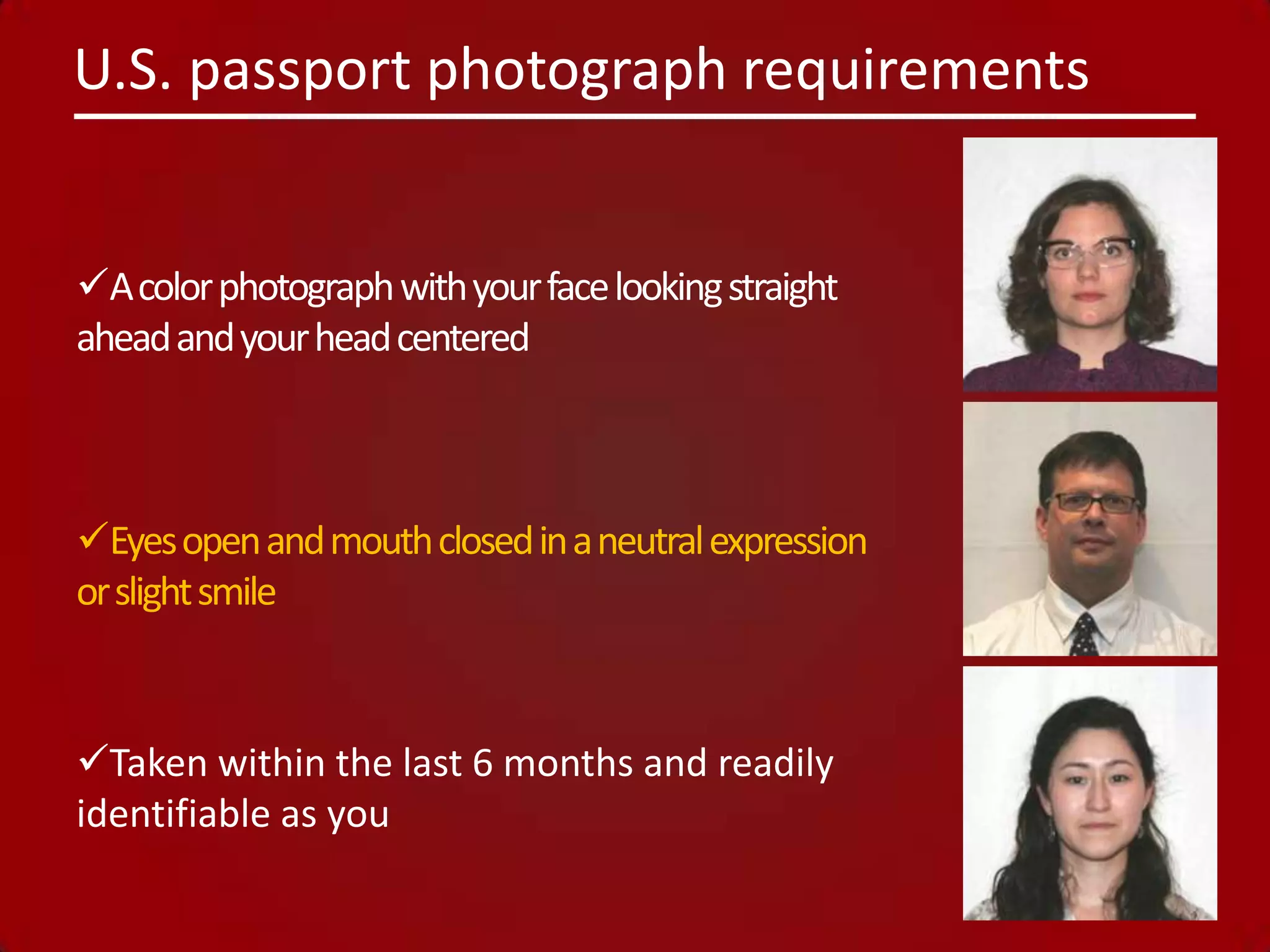 U.S. passport photograph requirements

✓A color photograph with your face looking straight ahead and your head centered

✓Eyes open and mouth closed in a neutral expression or slight smile

✓Taken within the last 6 months and readily identifiable as you